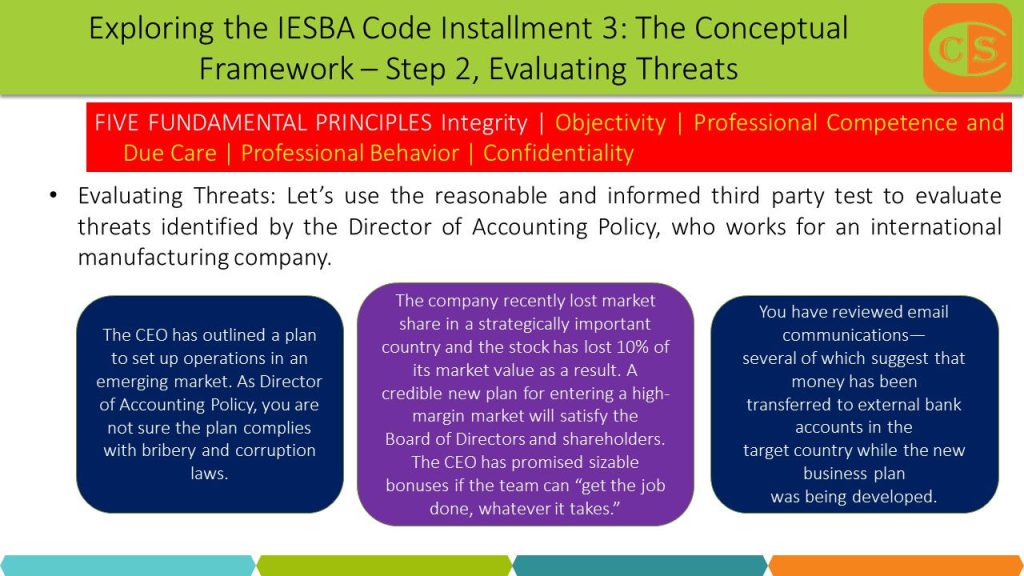 Exploring the IESBA Code Installment 3: The Conceptual Framework – Step 2, Evaluating Threats

CS

FIVE FUNDAMENTAL PRINCIPLES Integrity | Objectivity | Professional Competence and Due Care | Professional Behavior | Confidentiality

• Evaluating Threats: Let's use the reasonable and informed third party test to evaluate threats identified by the Director of Accounting Policy, who works for an international manufacturing company.

The CEO has outlined a plan to set up operations in an emerging market. As Director of Accounting Policy, you are not sure the plan complies with bribery and corruption laws.

The company recently lost market share in a strategically important country and the stock has lost 10% of its market value as a result. A credible new plan for entering a high-margin market will satisfy the Board of Directors and shareholders. The CEO has promised sizable bonuses if the team can "get the job done, whatever it takes."

You have reviewed email communications— several of which suggest that money has been transferred to external bank accounts in the target country while the new business plan was being developed.